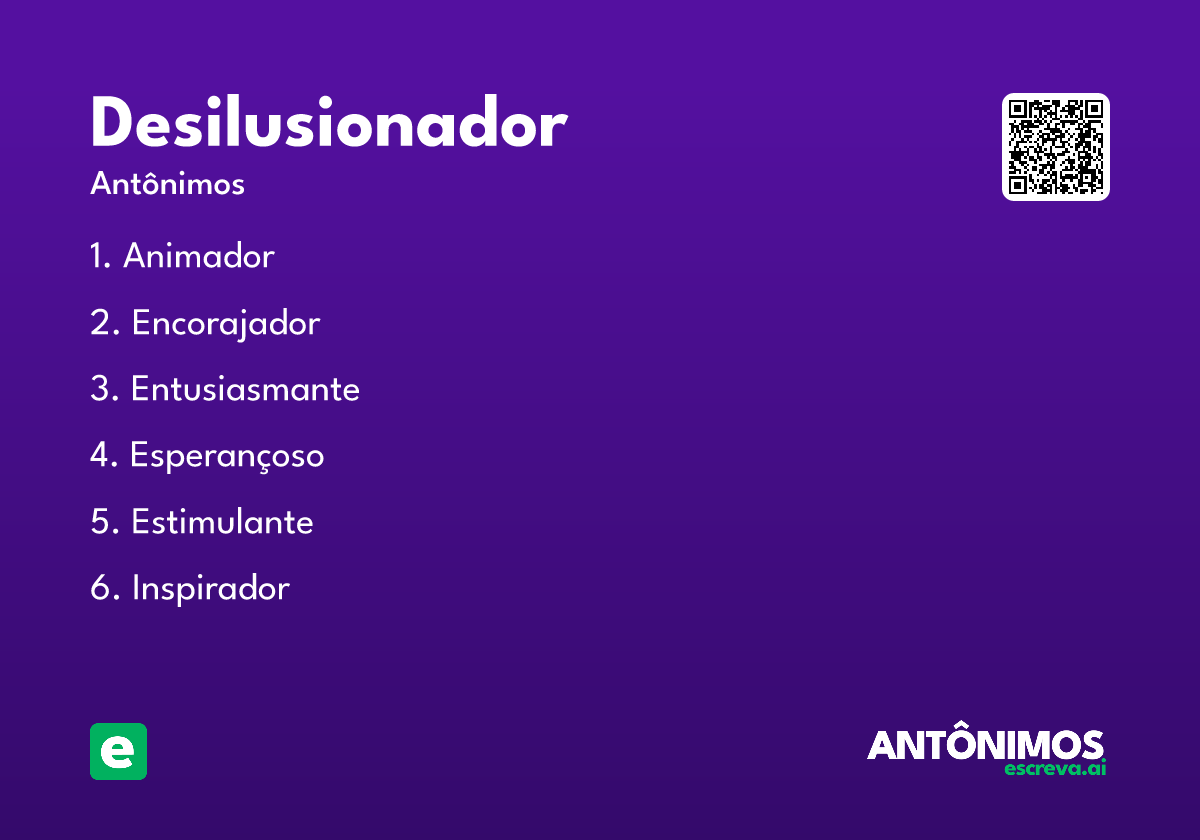 Desilusionador

Antônimos

1. Animador

2. Encorajador

3. Entusiasmante

4. Esperançoso

5. Estimulante

6. Inspirador

e

ANTÔNIMOS
escreva.ai